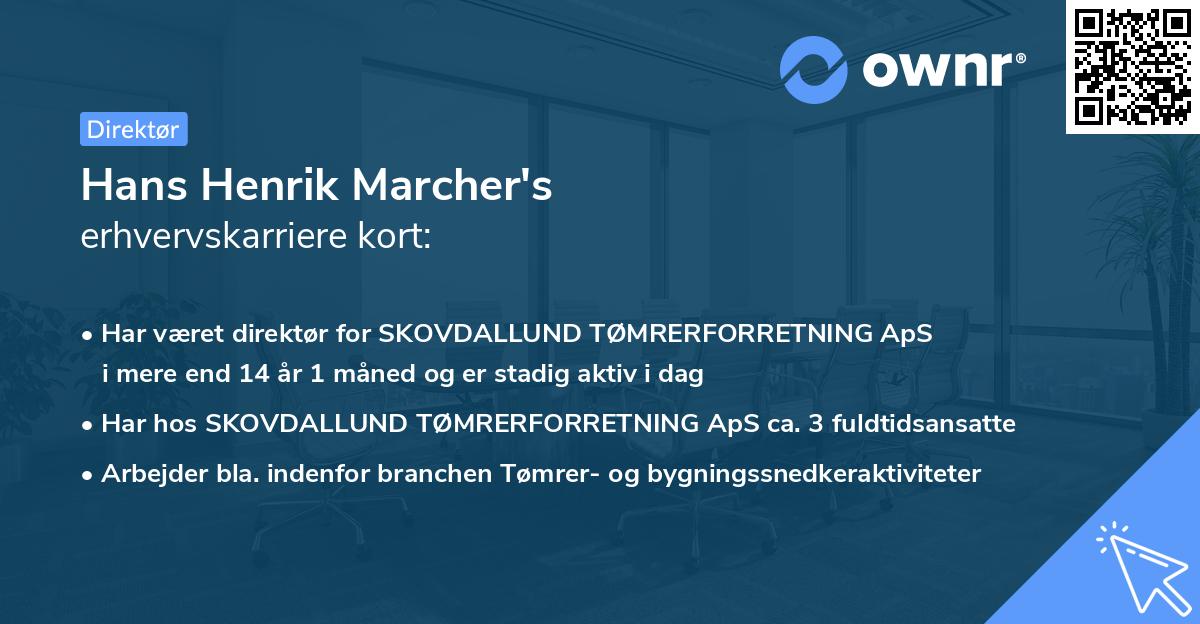 ownr®

Direktør

Hans Henrik Marcher's
erhvervskarriere kort:

• Har været direktør for SKOVDALLUND TØMRERFORRETNING ApS i mere end 14 år 1 måned og er stadig aktiv i dag

• Har hos SKOVDALLUND TØMRERFORRETNING ApS ca. 3 fuldtidsansatte

• Arbejder bla. indenfor branchen Tømrer- og bygningssnedkeraktiviteter